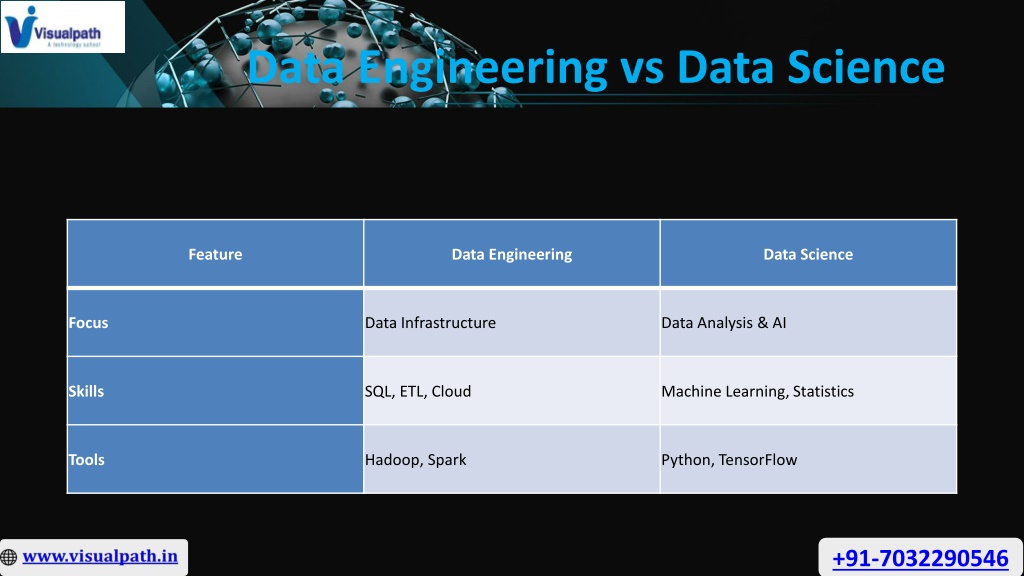 Visualpath
A technology school

Data Engineering vs Data Science

| Feature | Data Engineering | Data Science |
|---|---|---|
| Focus | Data Infrastructure | Data Analysis & AI |
| Skills | SQL, ETL, Cloud | Machine Learning, Statistics |
| Tools | Hadoop, Spark | Python, TensorFlow |

www.visualpath.in

+91-7032290546